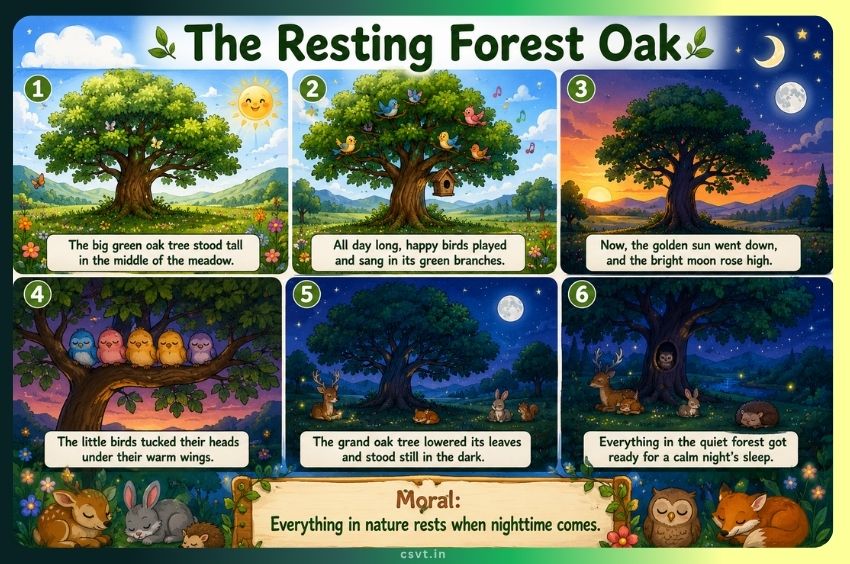 The Resting Forest Oak

1
The big green oak tree stood tall in the middle of the meadow.

2
All day long, happy birds played and sang in its green branches.

3
Now, the golden sun went down, and the bright moon rose high.

4
The little birds tucked their heads under their warm wings.

5
The grand oak tree lowered its leaves and stood still in the dark.

6
Everything in the quiet forest got ready for a calm night's sleep.

Moral:
Everything in nature rests when nighttime comes.

csvt.in